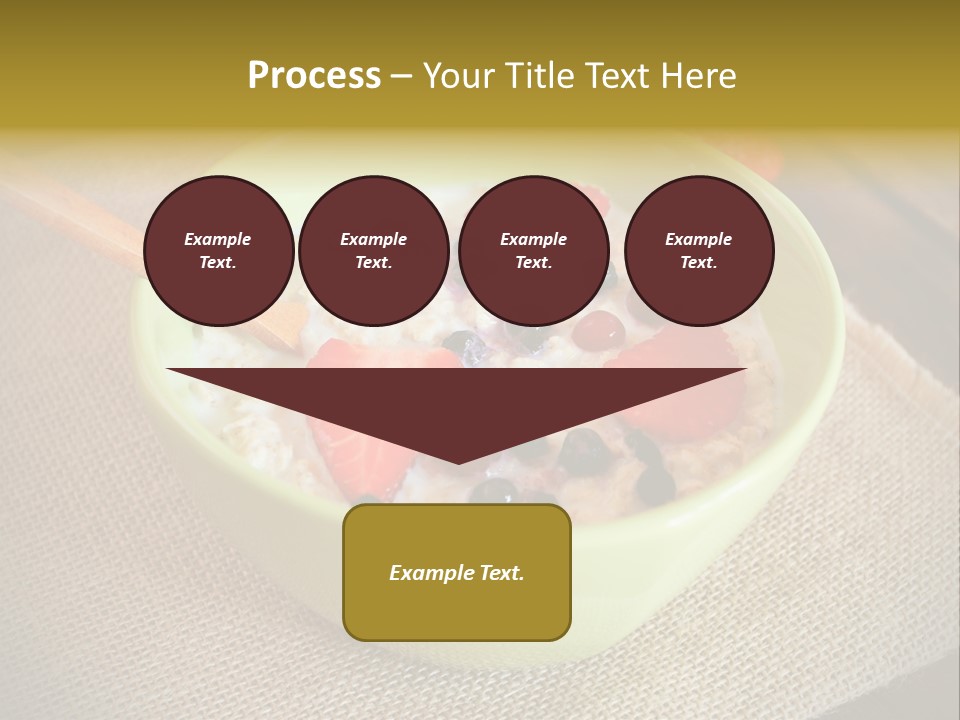 Process – Your Title Text Here

Example Text.

Example Text.

Example Text.

Example Text.

Example Text.